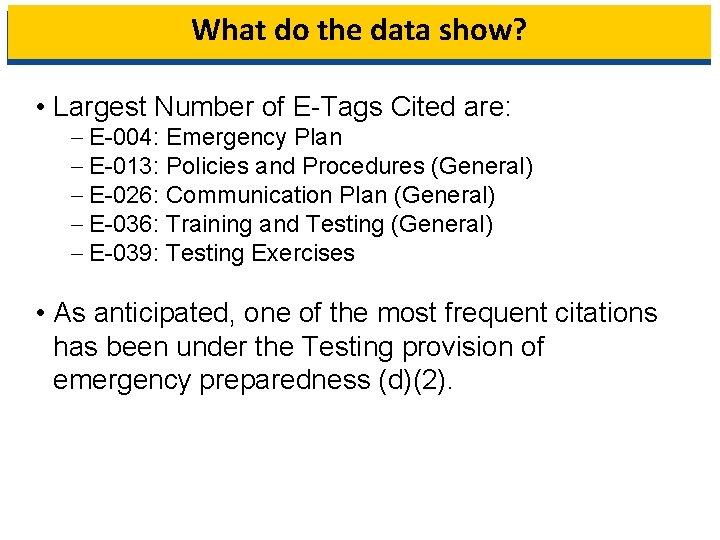 What do the data show?

• Largest Number of E-Tags Cited are:
– E-004: Emergency Plan
– E-013: Policies and Procedures (General)
– E-026: Communication Plan (General)
– E-036: Training and Testing (General)
– E-039: Testing Exercises

• As anticipated, one of the most frequent citations has been under the Testing provision of emergency preparedness (d)(2).